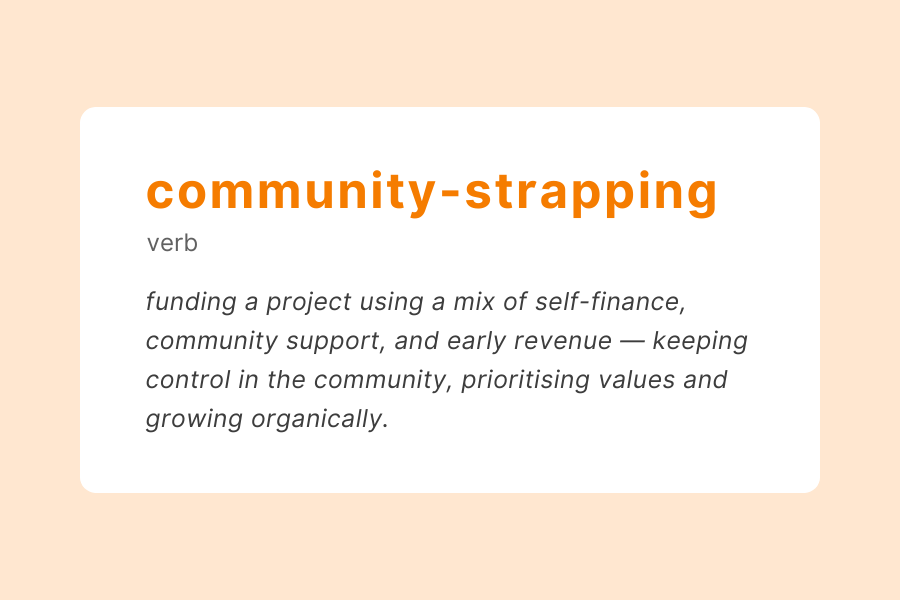 community-strapping

verb

funding a project using a mix of self-finance, community support, and early revenue — keeping control in the community, prioritising values and growing organically.